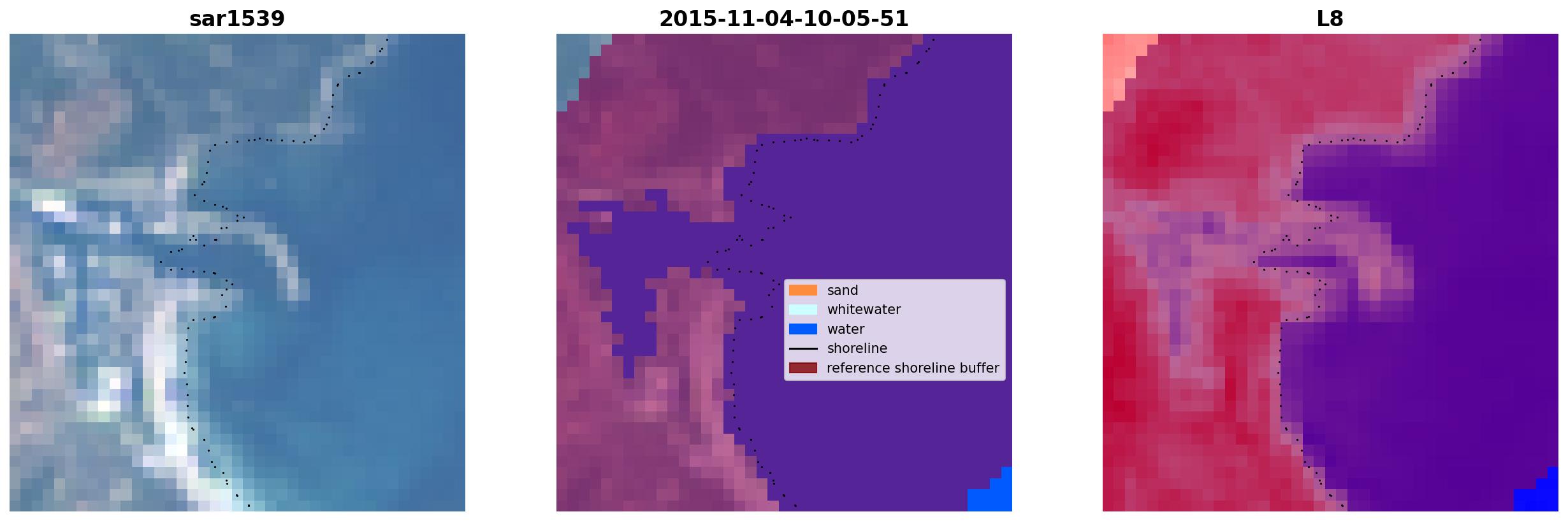 sar1539

2015-11-04-10-05-51

sand
whitewater
water
shoreline
reference shoreline buffer

L8